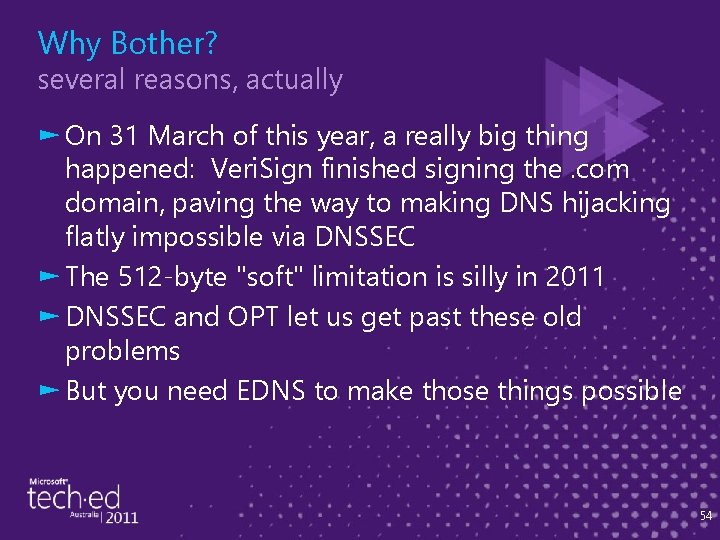 Why Bother?
several reasons, actually

► On 31 March of this year, a really big thing happened: VeriSign finished signing the .com domain, paving the way to making DNS hijacking flatly impossible via DNSSEC
► The 512-byte "soft" limitation is silly in 2011
► DNSSEC and OPT let us get past these old problems
► But you need EDNS to make those things possible

Microsoft tech·ed Australia | 2011

54